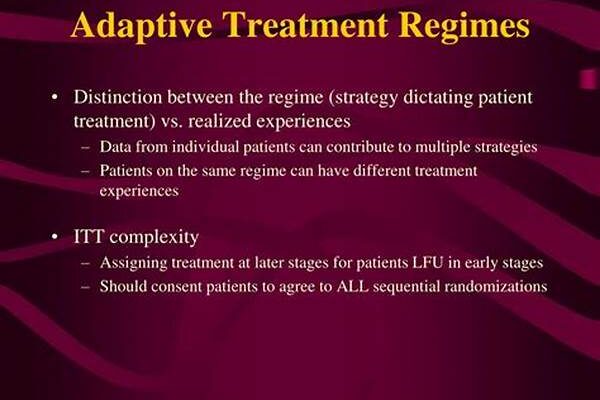 Adaptive Treatment Regimes

• Distinction between the regime (strategy dictating patient treatment) vs. realized experiences
– Data from individual patients can contribute to multiple strategies
– Patients on the same regime can have different treatment experiences

• ITT complexity
– Assigning treatment at later stages for patients LFU in early stages
– Should consent patients to agree to ALL sequential randomizations